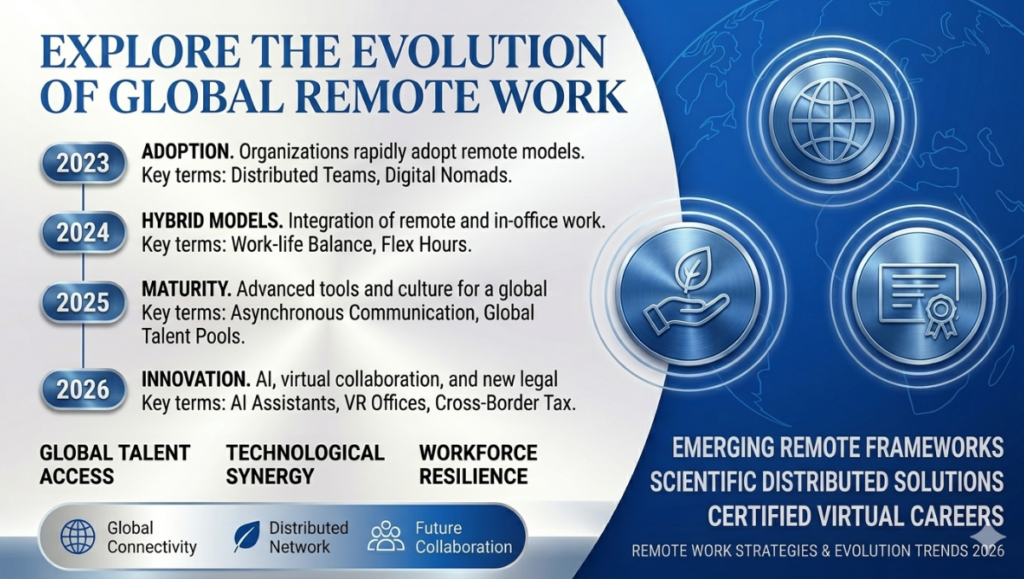 EXPLORE THE EVOLUTION OF GLOBAL REMOTE WORK

2023 ADOPTION. Organizations rapidly adopt remote models. Key terms: Distributed Teams, Digital Nomads.

2024 HYBRID MODELS. Integration of remote and in-office work. Key terms: Work-life Balance, Flex Hours.

2025 MATURITY. Advanced tools and culture for a global Key terms: Asynchronous Communication, Global Talent Pools.

2026 INNOVATION. AI, virtual collaboration, and new legal Key terms: AI Assistants, VR Offices, Cross-Border Tax.

GLOBAL TALENT ACCESS

TECHNOLOGICAL SYNERGY

WORKFORCE RESILIENCE

Global Connectivity

Distributed Network

Future Collaboration

EMERGING REMOTE FRAMEWORKS
SCIENTIFIC DISTRIBUTED SOLUTIONS
CERTIFIED VIRTUAL CAREERS

REMOTE WORK STRATEGIES & EVOLUTION TRENDS 2026